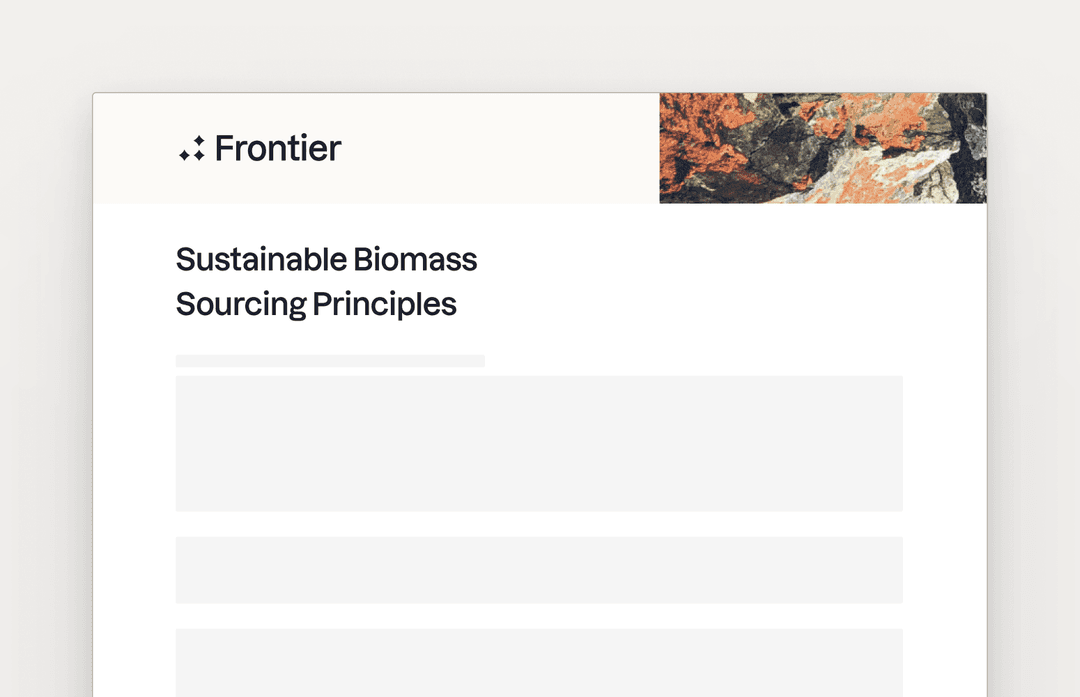 Frontier

Sustainable Biomass Sourcing Principles